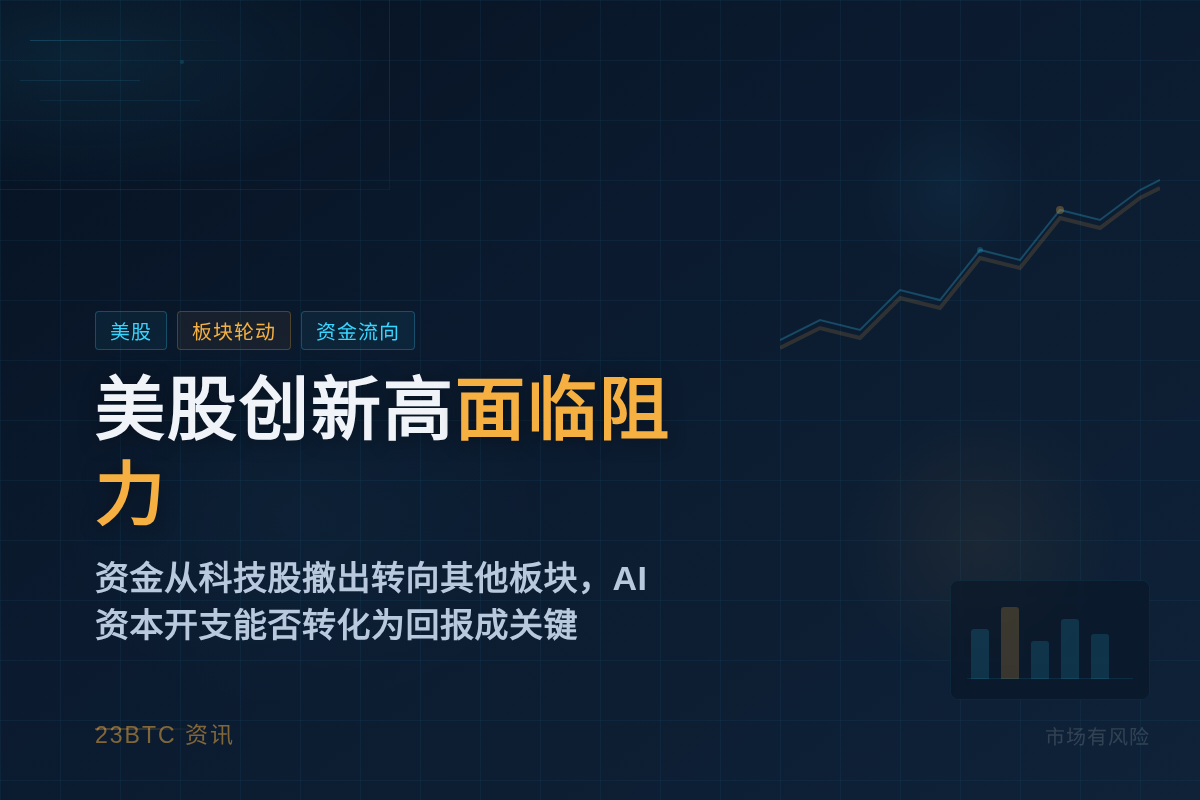 美股 板块轮动 资金流向

美股创新高面临阻力

资金从科技股撤出转向其他板块，AI资本开支能否转化为回报成关键

23BTC 资讯

市场有风险